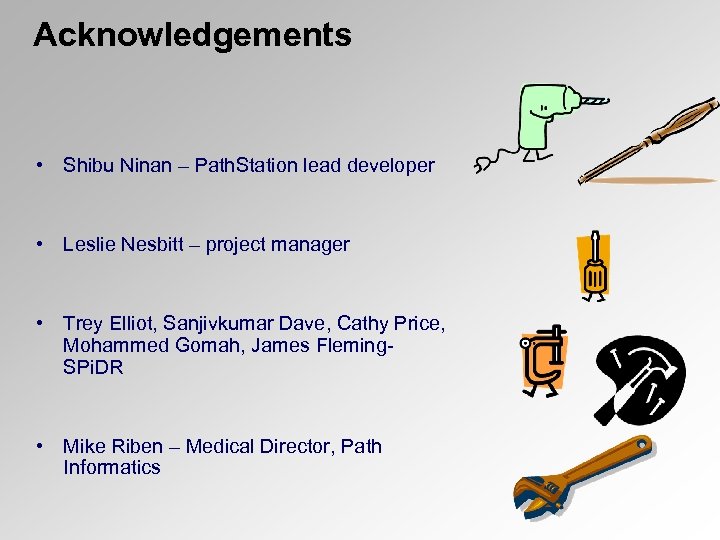 Acknowledgements

• Shibu Ninan – PathStation lead developer

• Leslie Nesbitt – project manager

• Trey Elliot, Sanjivkumar Dave, Cathy Price, Mohammed Gomah, James Fleming-SPiDR

• Mike Riben – Medical Director, Path Informatics